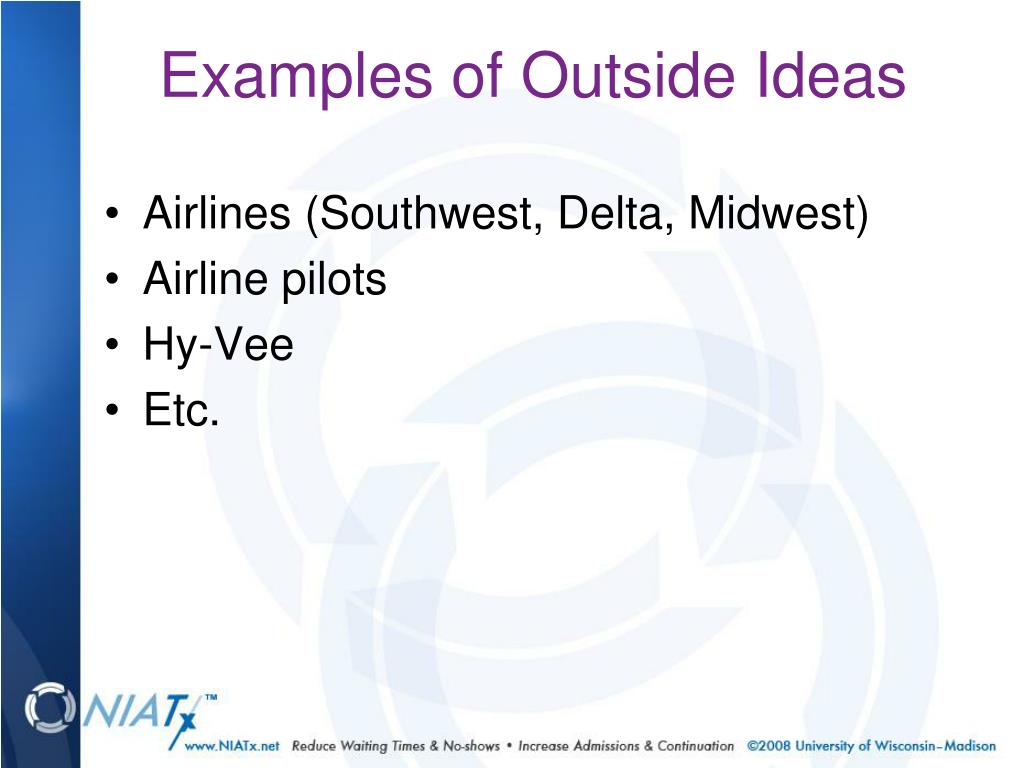 Examples of Outside Ideas

• Airlines (Southwest, Delta, Midwest)
• Airline pilots
• Hy-Vee
• Etc.

NIATx™

www.NIATx.net Reduce Waiting Times & No-shows • Increase Admissions & Continuation ©2008 University of Wisconsin–Madison